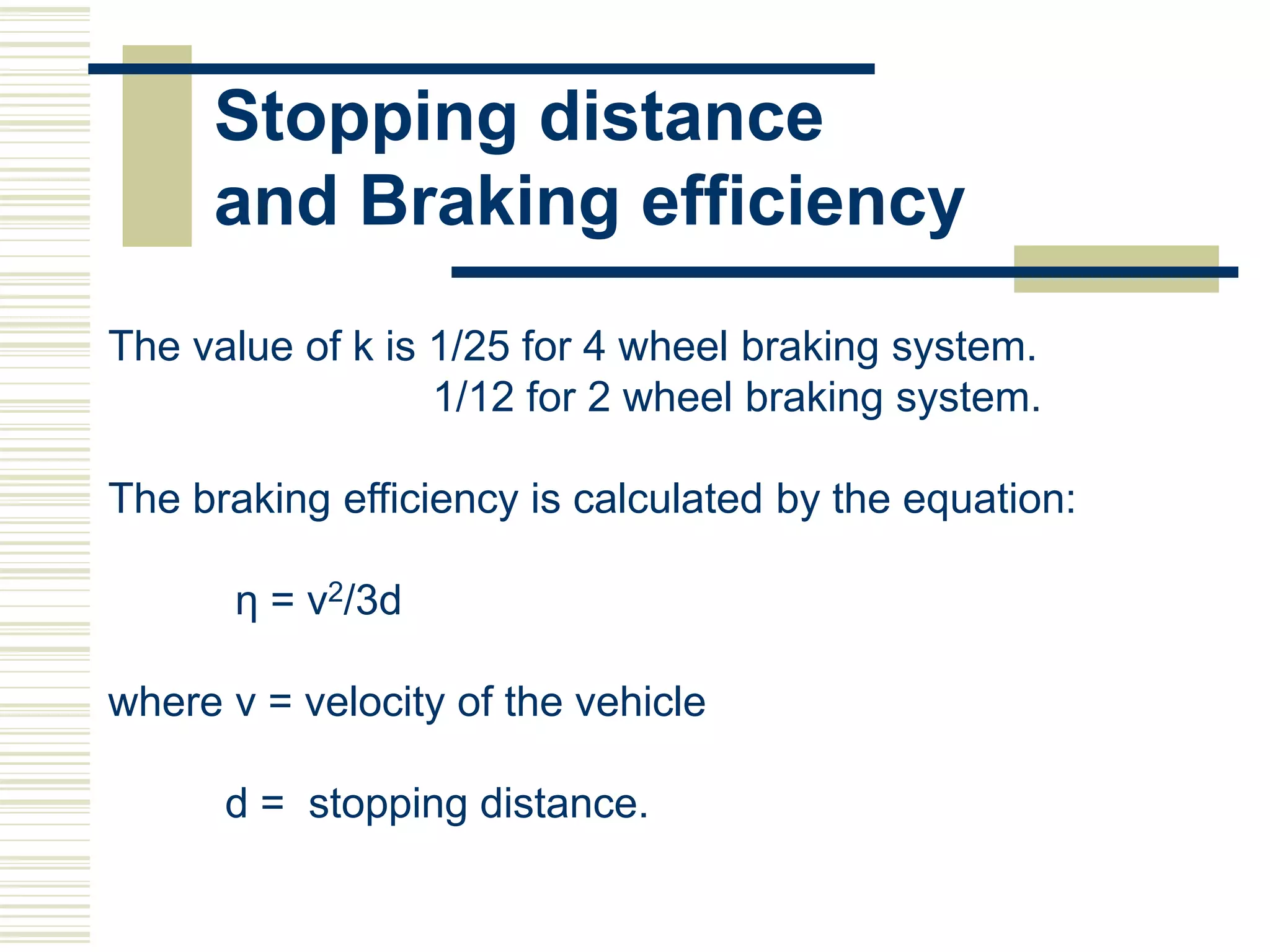 Stopping distance and Braking efficiency

The value of k is 1/25 for 4 wheel braking system.
1/12 for 2 wheel braking system.

The braking efficiency is calculated by the equation:

$\eta = v^2/3d$

where v = velocity of the vehicle

d = stopping distance.